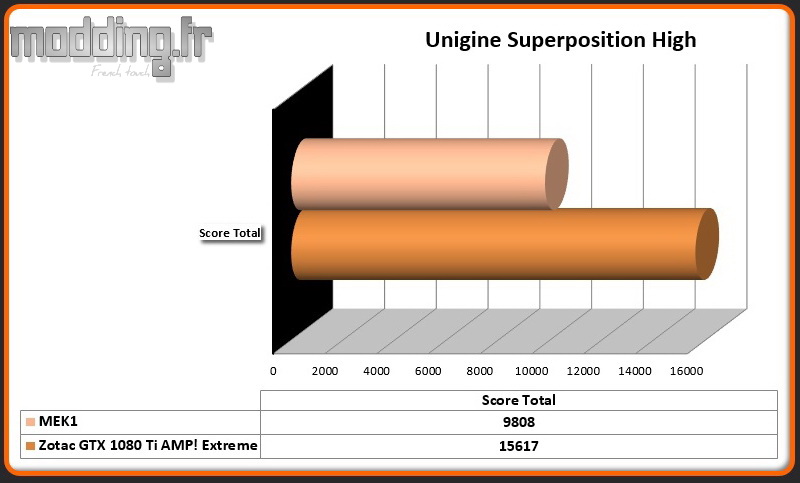 modding.fr
French touch

Unigine Superposition High

Score Total

0 2000 4000 6000 8000 10000 12000 14000 16000

| | Score Total |
|---|---|
| MEK1 | 9808 |
| Zotac GTX 1080 Ti AMP! Extreme | 15617 |